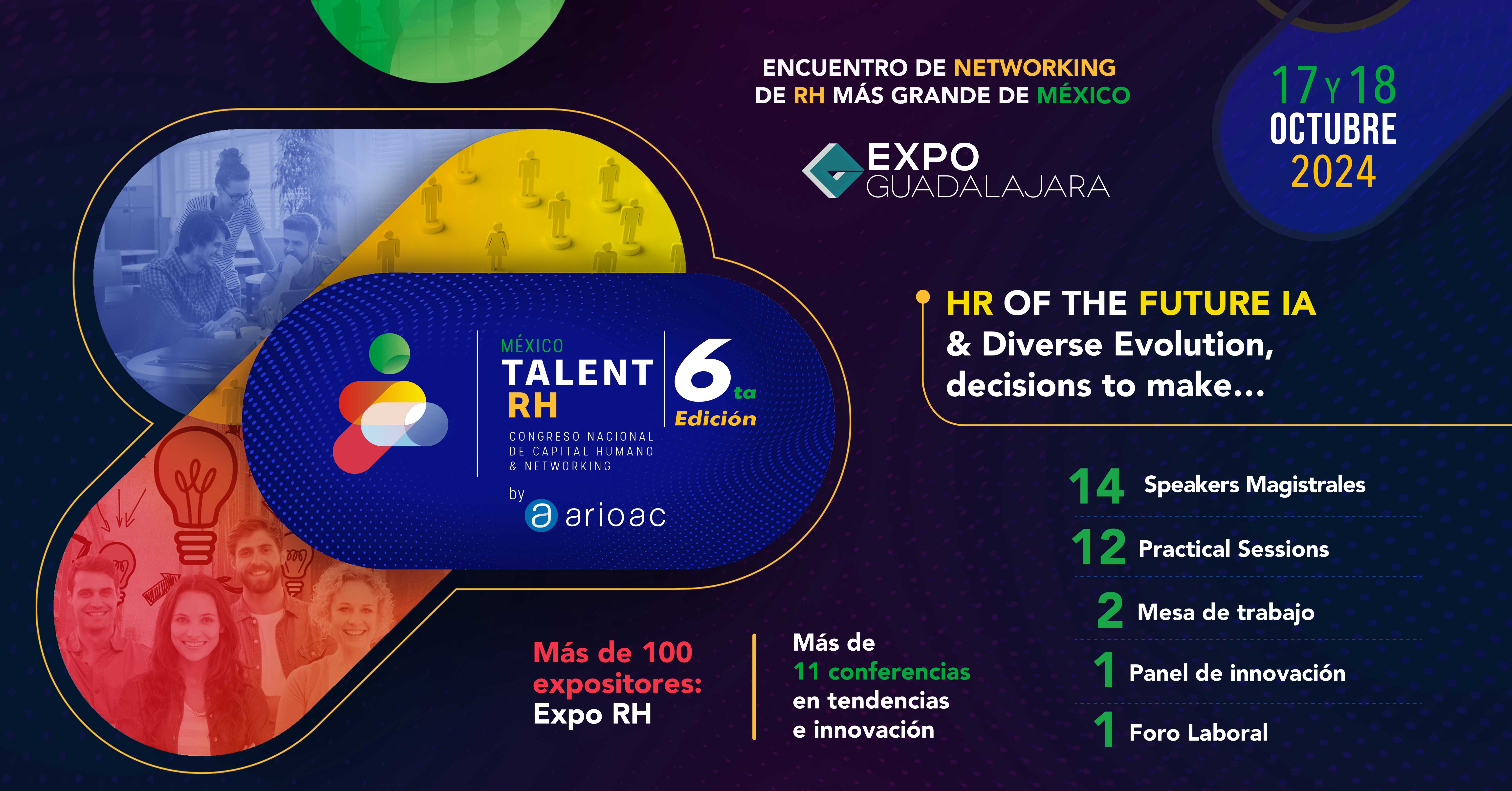 ENCUENTRO DE NETWORKING DE RH MÁS GRANDE DE MÉXICO

EXPO GUADALAJARA

17 Y 18 OCTUBRE 2024

MÉXICO TALENT RH

6ta Edición

CONGRESO NACIONAL DE CAPITAL HUMANO & NETWORKING

by arioac

HR OF THE FUTURE IA & Diverse Evolution, decisions to make...

14 Speakers Magistrales

12 Practical Sessions

2 Mesa de trabajo

1 Panel de innovación

1 Foro Laboral

Más de 100 expositores: Expo RH

Más de 11 conferencias en tendencias e innovación